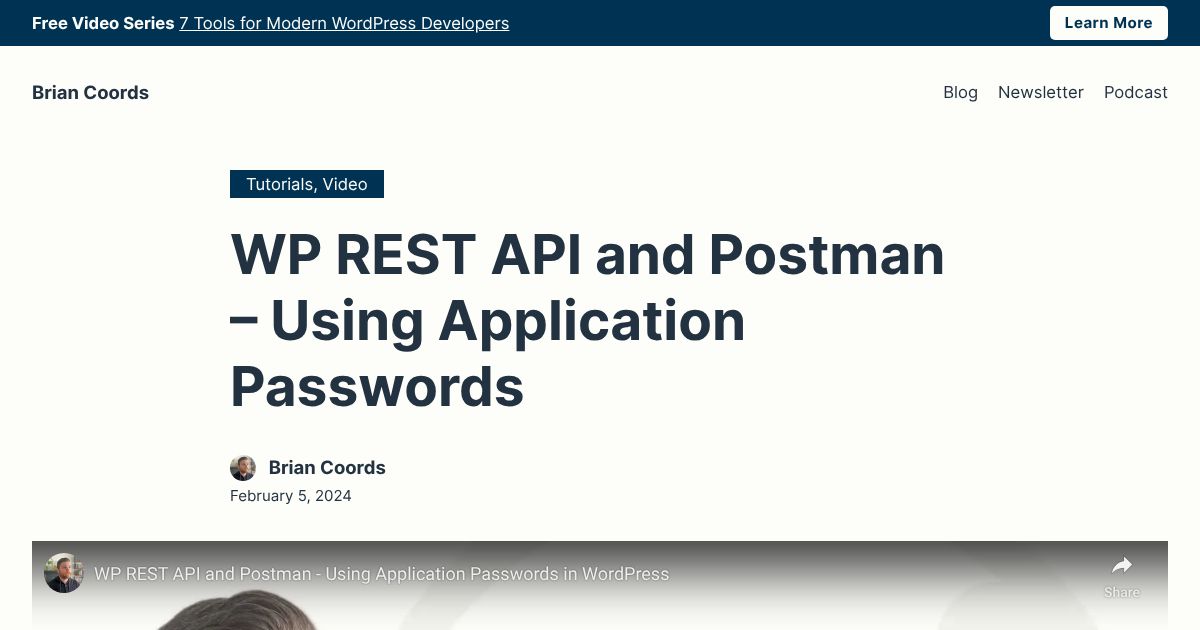 Free Video Series 7 Tools for Modern WordPress Developers

Learn More

Brian Coords

Blog Newsletter Podcast

Tutorials, Video

WP REST API and Postman – Using Application Passwords

Brian Coords

February 5, 2024

WP REST API and Postman - Using Application Passwords in WordPress

Share